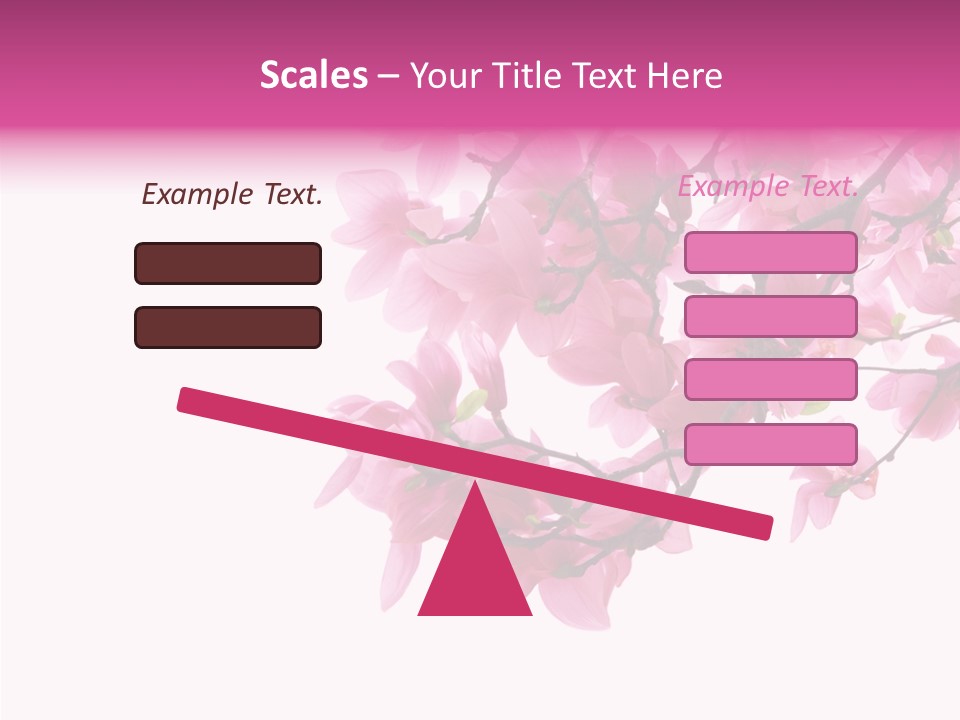 Scales – Your Title Text Here

Example Text.

Example Text.